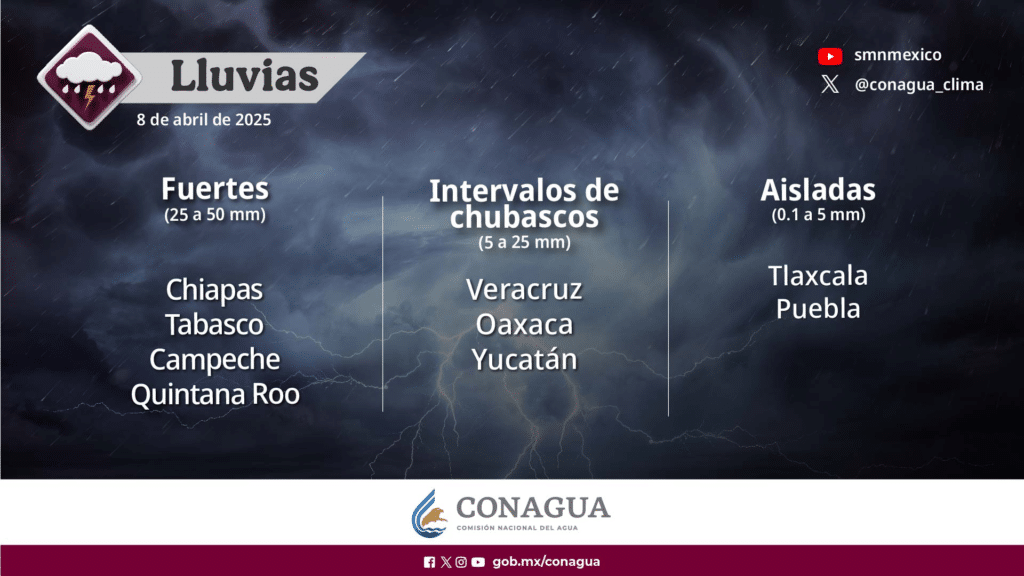 Lluvias
8 de abril de 2025

smnmexico
@conagua_clima

Fuertes
(25 a 50 mm)

Chiapas
Tabasco
Campeche
Quintana Roo

Intervalos de chubascos
(5 a 25 mm)

Veracruz
Oaxaca
Yucatán

Aisladas
(0.1 a 5 mm)

Tlaxcala
Puebla

CONAGUA
COMISIÓN NACIONAL DEL AGUA

gob.mx/conagua